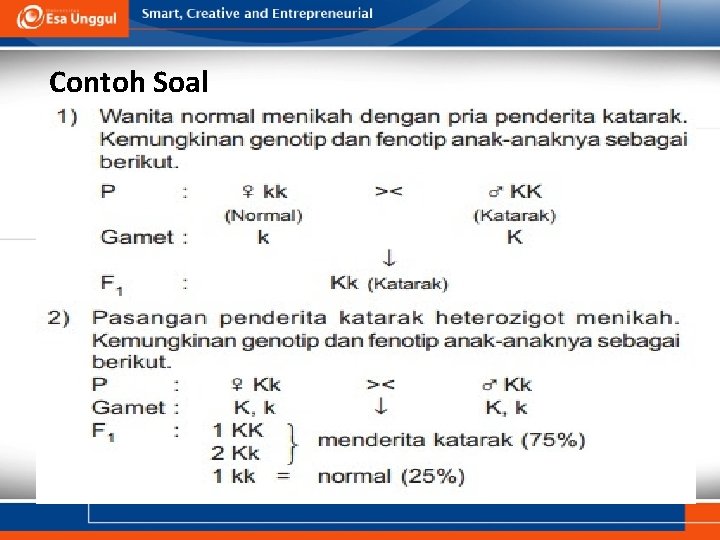 Esa Unggul

Smart, Creative and Entrepreneurial

Contoh Soal

1) Wanita normal menikah dengan pria penderita katarak. Kemungkinan genotip dan fenotip anak-anaknya sebagai berikut.

P : ♀ kk >< ♂ KK
(Normal) (Katarak)
Gamet : k K
↓
$F_1$ : Kk (Katarak)

2) Pasangan penderita katarak heterozigot menikah. Kemungkinan genotip dan fenotip anak-anaknya sebagai berikut.

P : ♀ Kk >< ♂ Kk
Gamet : K, k ↓ K, k
$F_1$ : 1 KK
2 Kk } menderita katarak (75%)
1 kk = normal (25%)